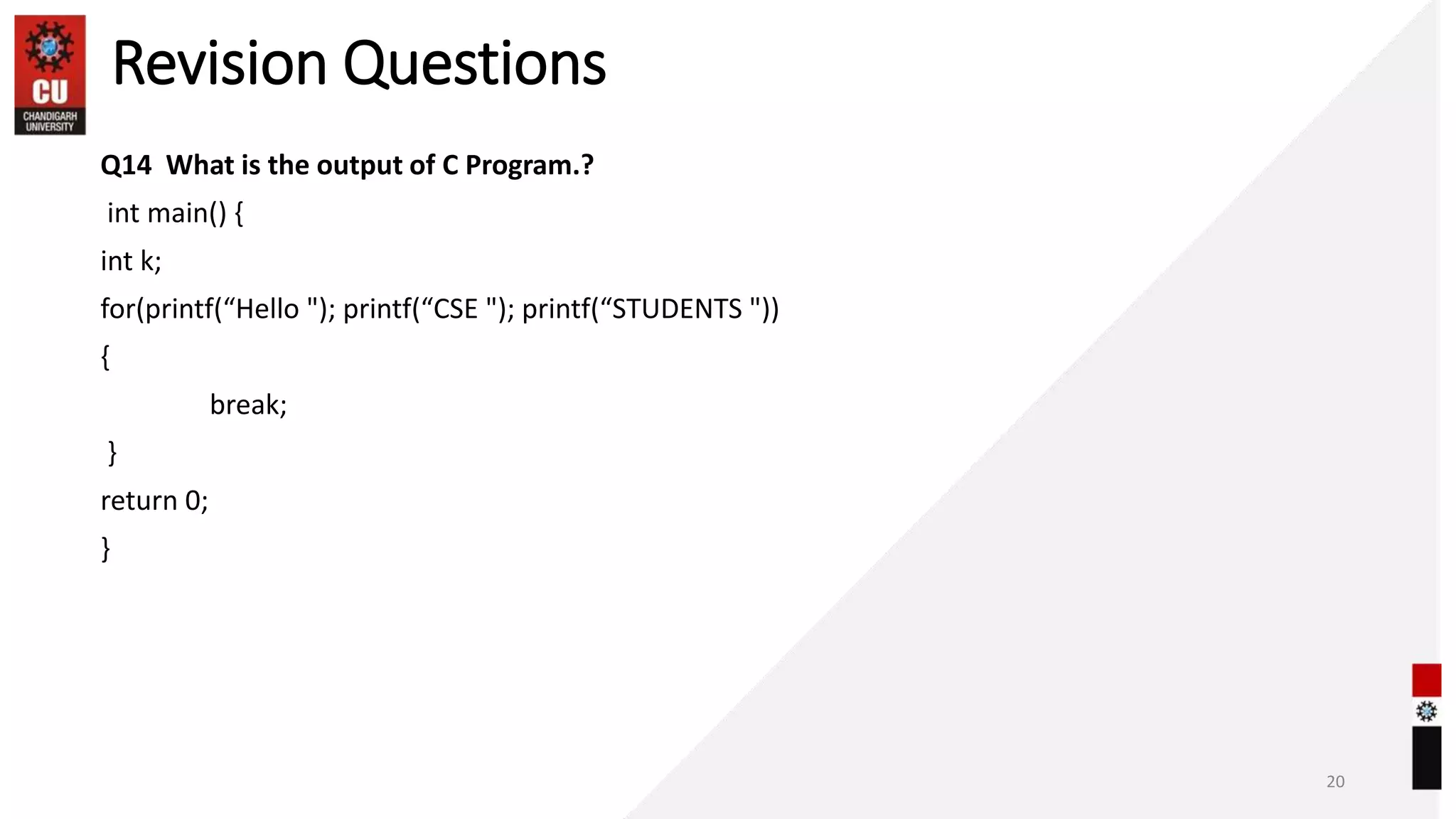 CU
CHANDIGARH UNIVERSITY

Revision Questions

**Q14 What is the output of C Program.?**

int main() {

int k;

for(printf(“Hello "); printf(“CSE "); printf(“STUDENTS "))

{

break;

}

return 0;

}

20